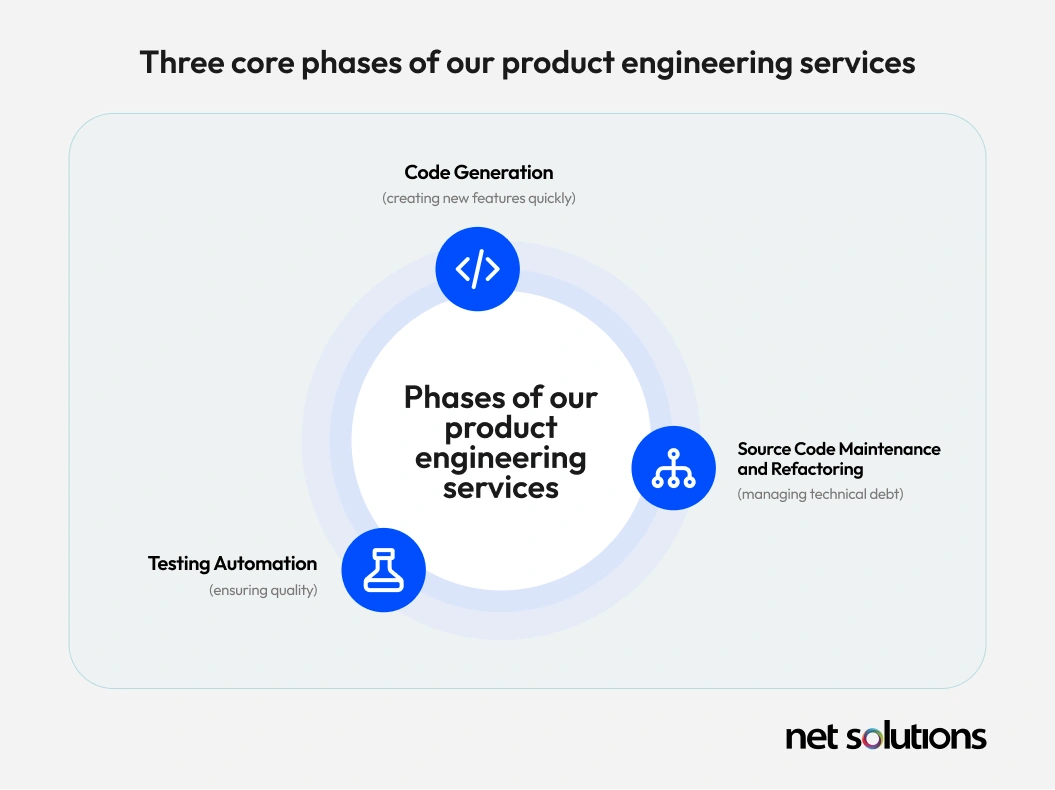 Three core phases of our product engineering services

Code Generation
(creating new features quickly)

Phases of our product engineering services

Source Code Maintenance and Refactoring
(managing technical debt)

Testing Automation
(ensuring quality)

net solutions